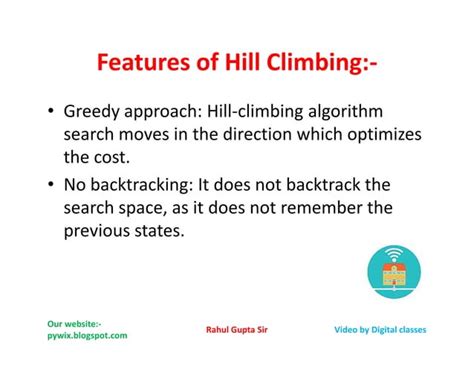 Features of Hill Climbing:-

• Greedy approach: Hill-climbing algorithm search moves in the direction which optimizes the cost.

• No backtracking: It does not backtrack the search space, as it does not remember the previous states.

Our website:-
pywix.blogspot.com

Rahul Gupta Sir

Video by Digital classes